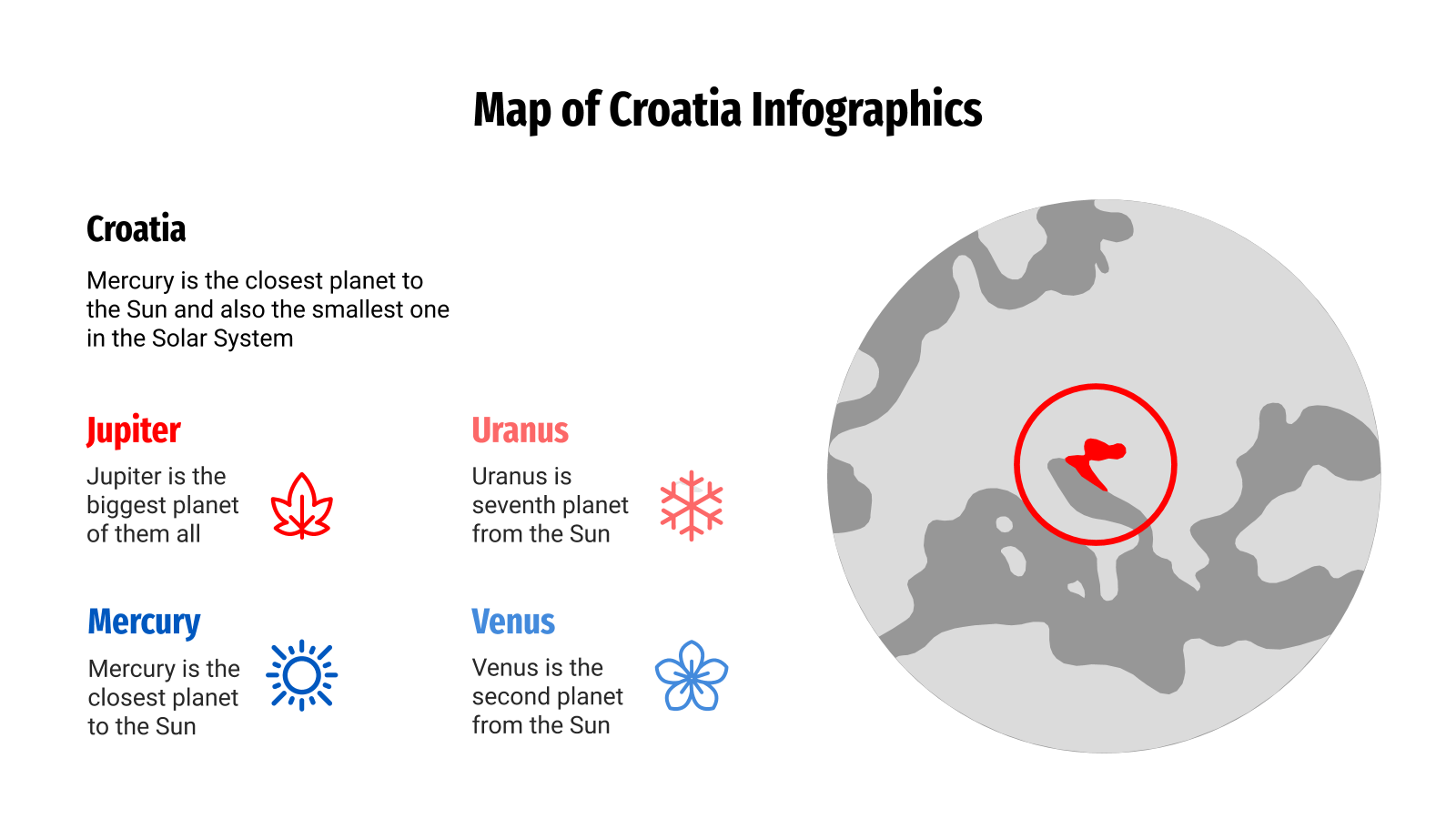 Map of Croatia Infographics

Croatia

Mercury is the closest planet to the Sun and also the smallest one in the Solar System

Jupiter

Jupiter is the biggest planet of them all

Uranus

Uranus is seventh planet from the Sun

Mercury

Mercury is the closest planet to the Sun

Venus

Venus is the second planet from the Sun